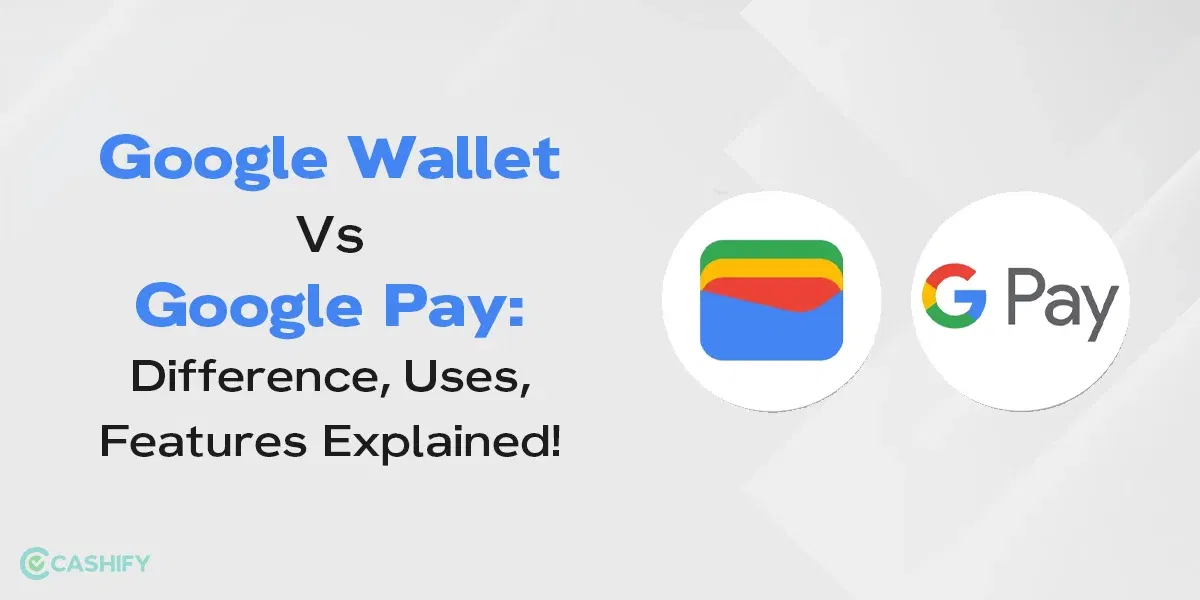 Google Wallet
Vs
Google Pay:
Difference, Uses, Features Explained!

G Pay

CASHIFY